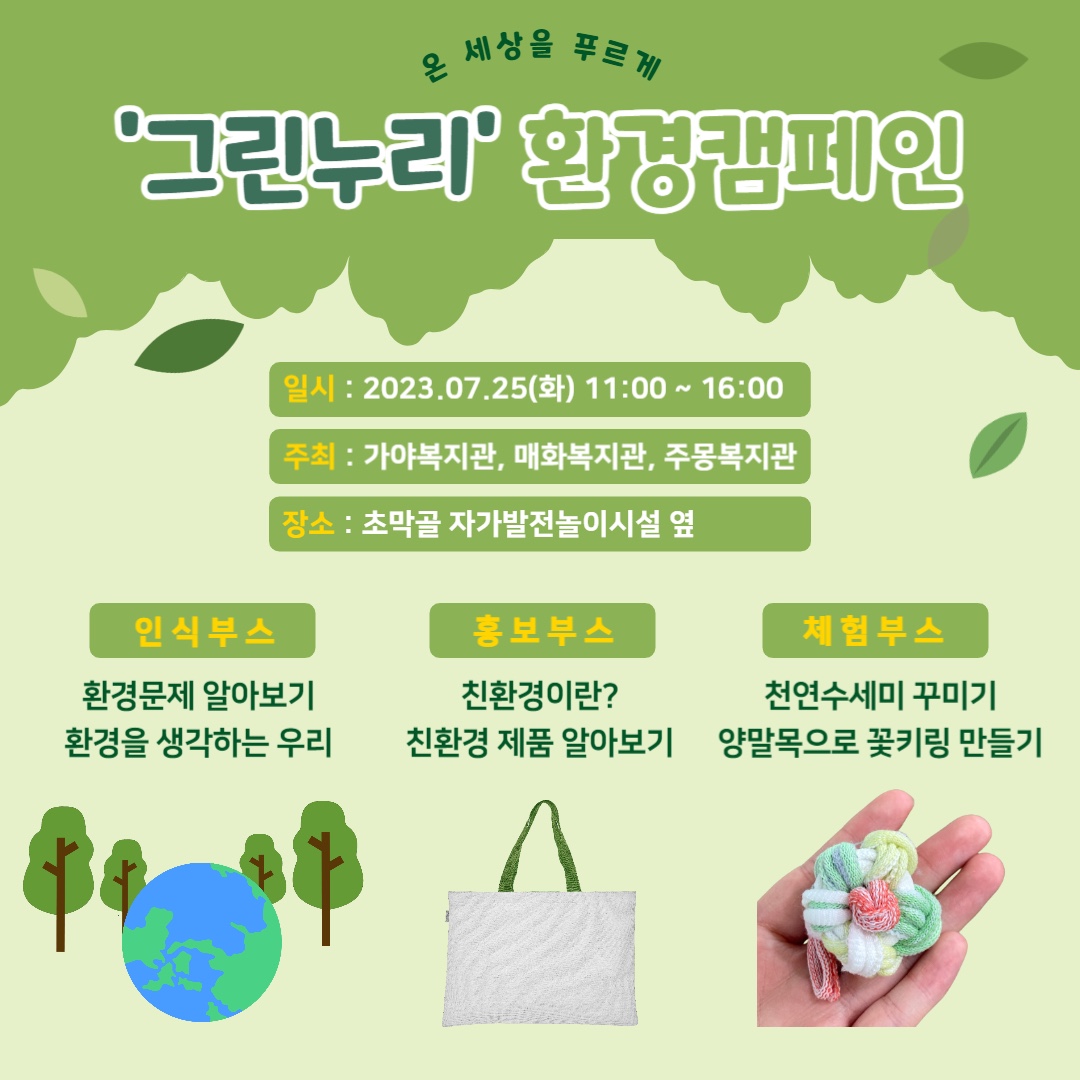 온 세상을 푸르게

'그린누리' 환경캠페인

일시 : 2023.07.25(화) 11:00 ~ 16:00

주최 : 가야복지관, 매화복지관, 주몽복지관

장소 : 초막골 자가발전놀이시설 옆

인식부스

환경문제 알아보기
환경을 생각하는 우리

홍보부스

친환경이란?
친환경 제품 알아보기

체험부스

천연수세미 꾸미기
양말목으로 꽃키링 만들기